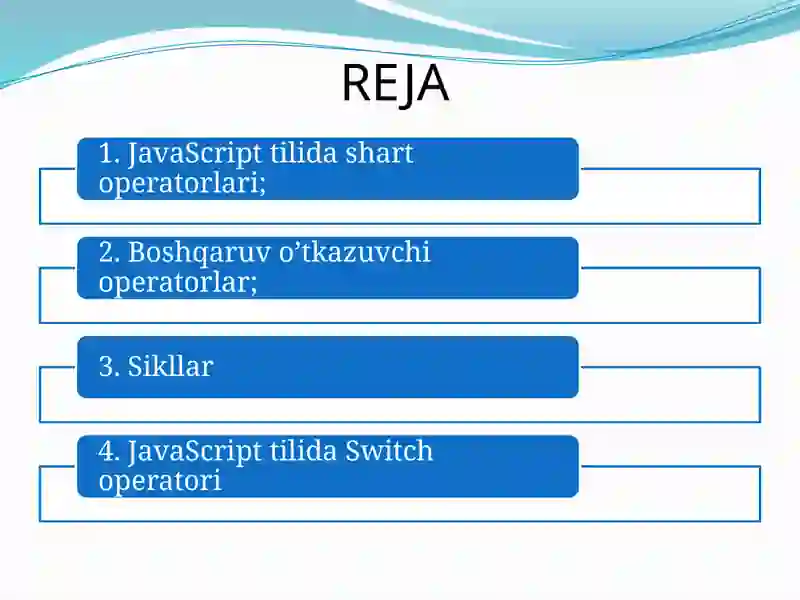 REJA

1. JavaScript tilida shart operatorlari;

2. Boshqaruv o’tkazuvchi operatorlar;

3. Sikllar

4. JavaScript tilida Switch operatori